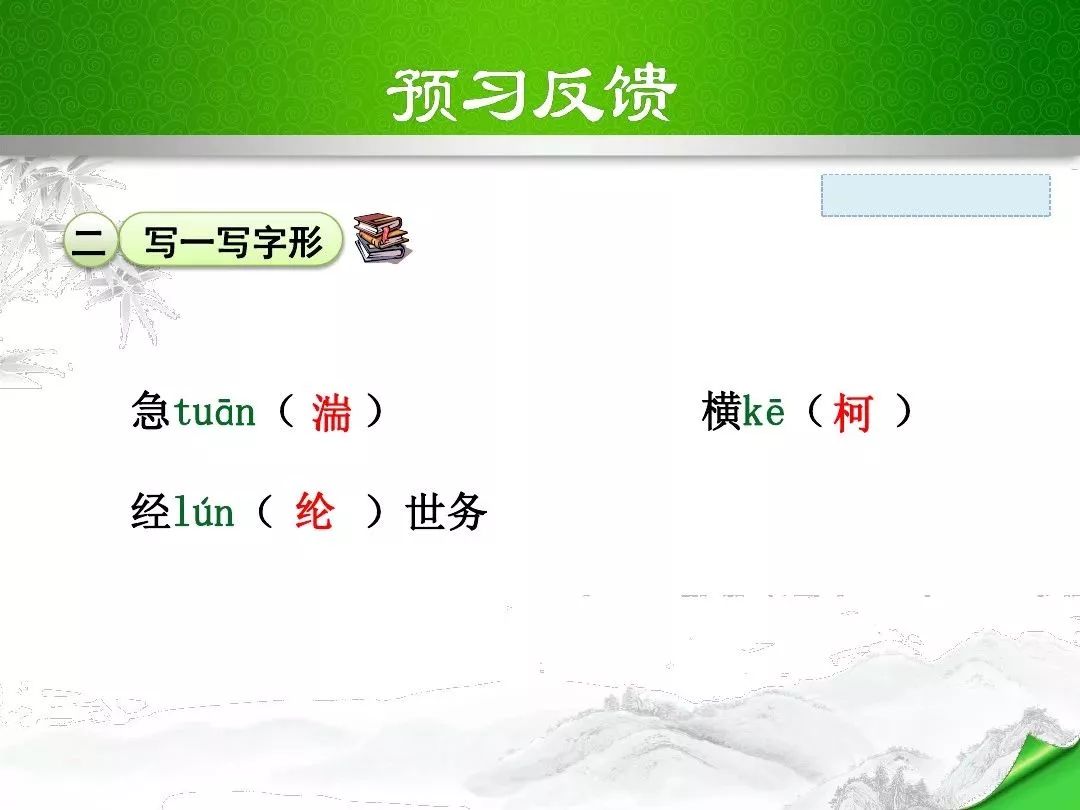 预习反馈

二 写一写字形

急tuān（ 湍 ）

横kē（ 柯 ）

经lún（ 纶 ）世务